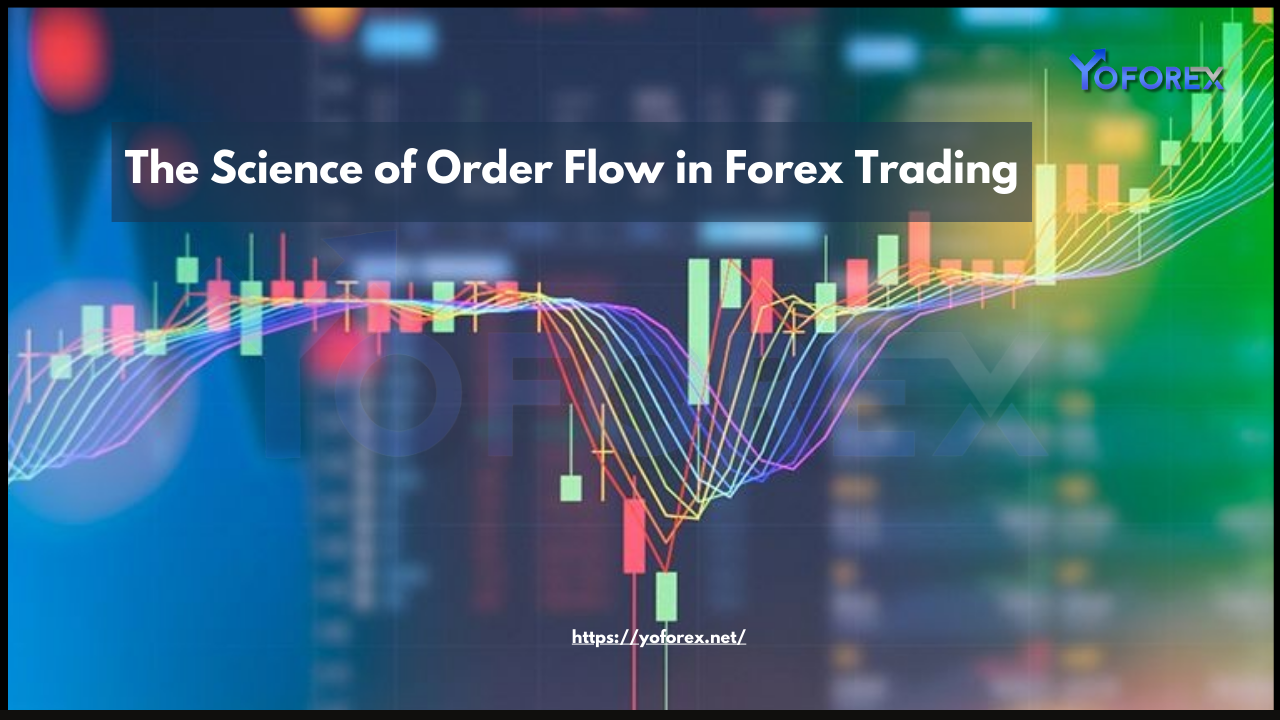 YOFOREX

The Science of Order Flow in Forex Trading

YOFOREX

https://yoforex.net/